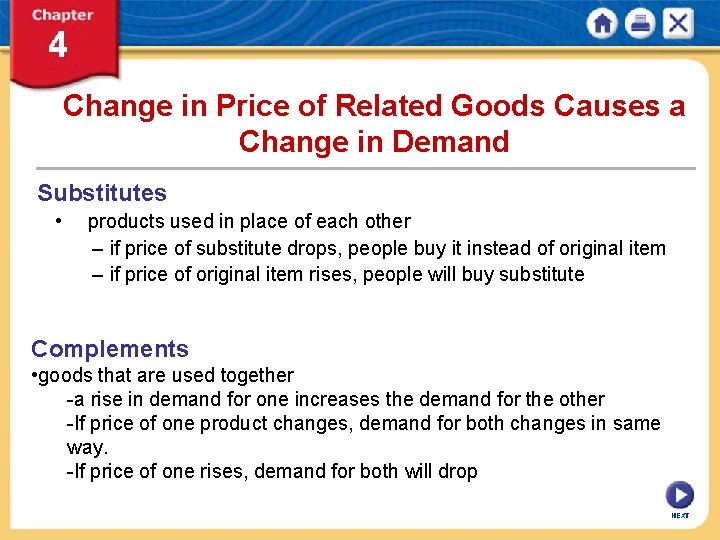 Chapter 4

Change in Price of Related Goods Causes a Change in Demand

Substitutes

• products used in place of each other

– if price of substitute drops, people buy it instead of original item

– if price of original item rises, people will buy substitute

Complements

•goods that are used together

-a rise in demand for one increases the demand for the other

-If price of one product changes, demand for both changes in same way.

-If price of one rises, demand for both will drop

NEXT